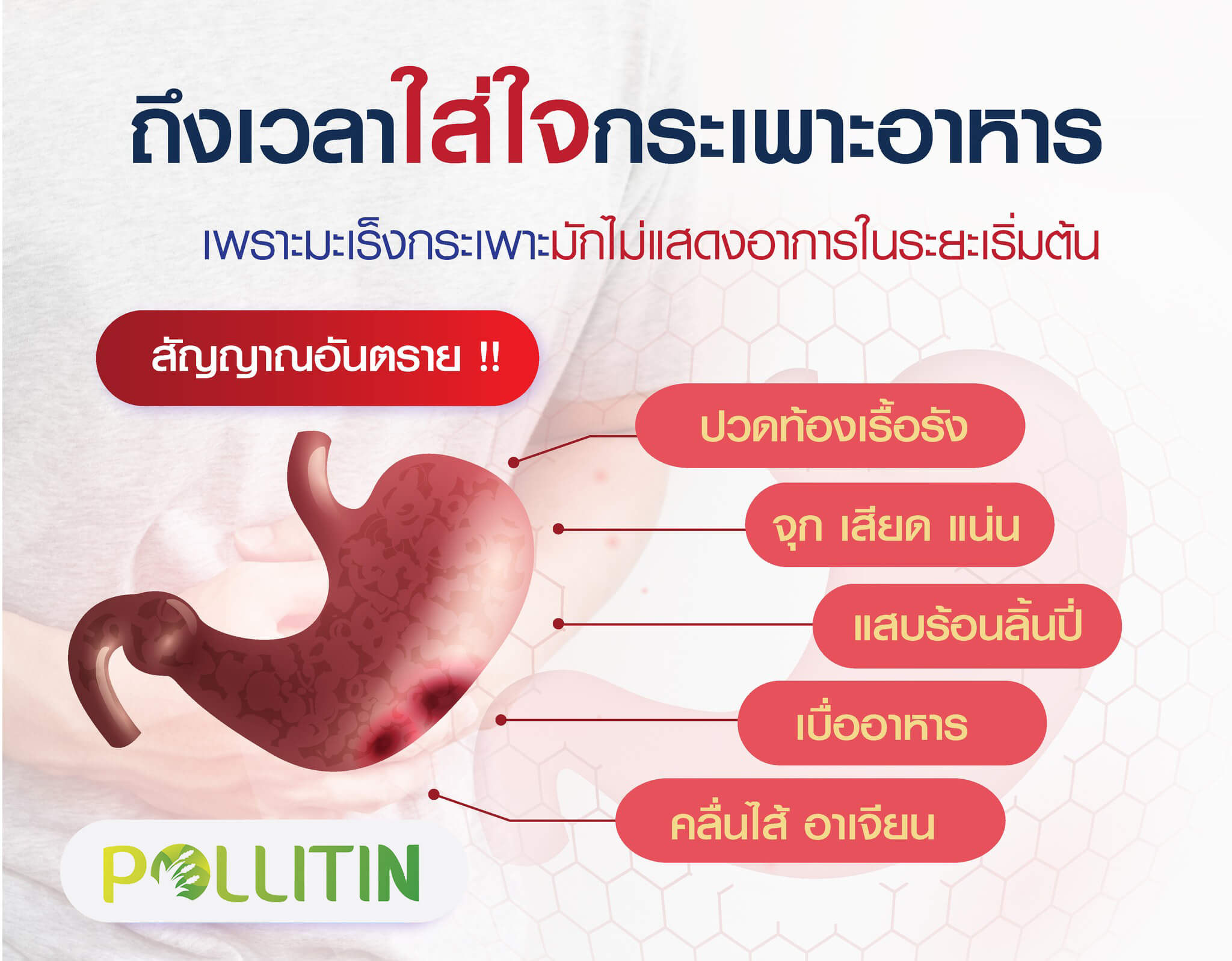 ถึงเวลาใส่ใจกระเพาะอาหาร

เพราะมะเร็งกระเพาะมักไม่แสดงอาการในระยะเริ่มต้น

สัญญาณอันตราย !!

ปวดท้องเรื้อรัง

จุก เสียด แน่น

แสบร้อนลิ้นปี่

เบื่ออาหาร

คลื่นไส้ อาเจียน

POLLITIN